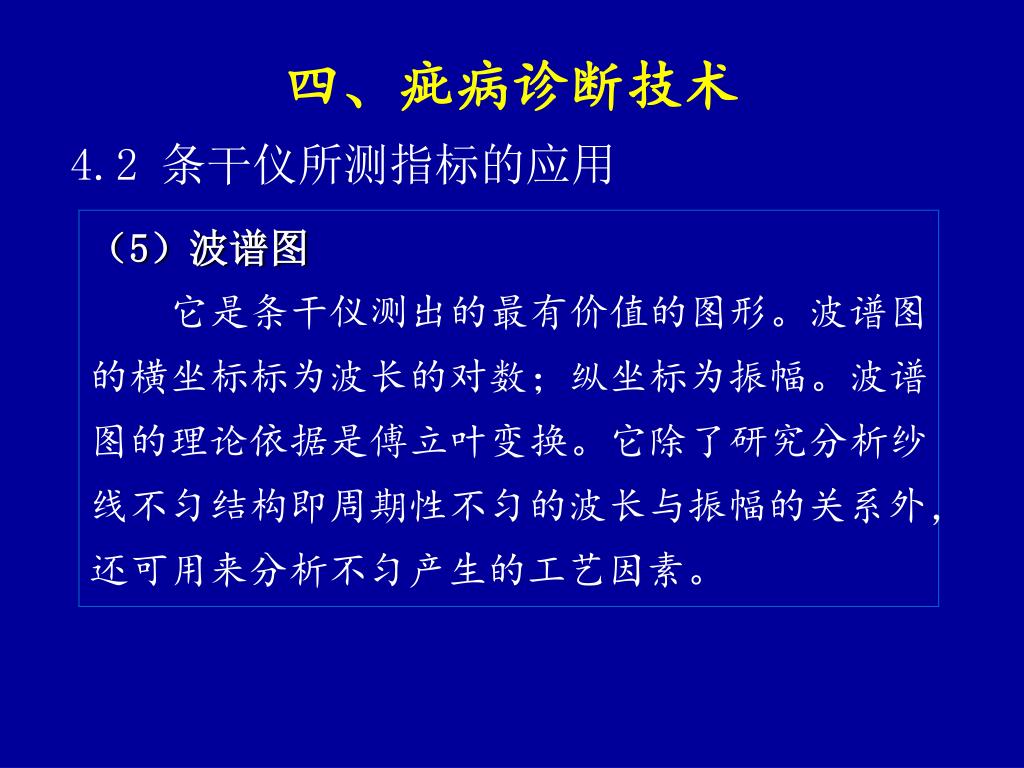 四、疵病诊断技术

4.2 条干仪所测指标的应用

（5）波谱图

它是条干仪测出的最有价值的图形。波谱图的横坐标标为波长的对数；纵坐标为振幅。波谱图的理论依据是傅立叶变换。它除了研究分析纱线不匀结构即周期性不匀的波长与振幅的关系外，还可用来分析不匀产生的工艺因素。